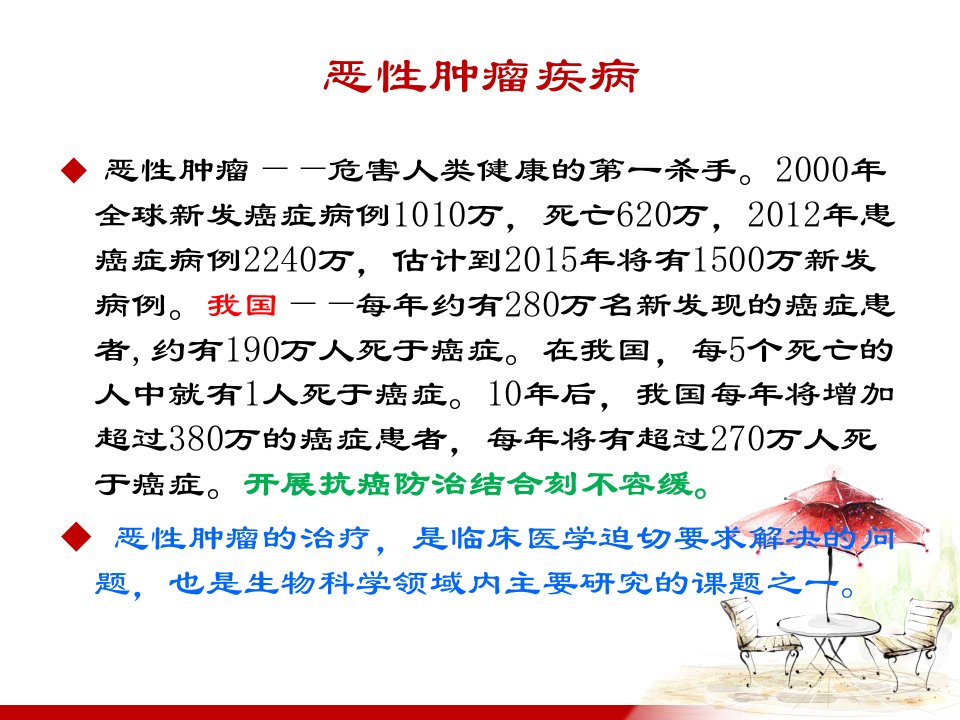 恶性肿瘤疾病

◆ 恶性肿瘤 — —危害人类健康的第一杀手。2000年全球新发癌症病例1010万，死亡620万，2012年患癌症病例2240万，估计到2015年将有1500万新发病例。我国 — —每年约有280万名新发现的癌症患者，约有190万人死于癌症。在我国，每5个死亡的人中就有1人死于癌症。10年后，我国每年将增加超过380万的癌症患者，每年将有超过270万人死于癌症。开展抗癌防治结合刻不容缓。

◆ 恶性肿瘤的治疗，是临床医学迫切要求解决的问题，也是生物科学领域内主要研究的课题之一。